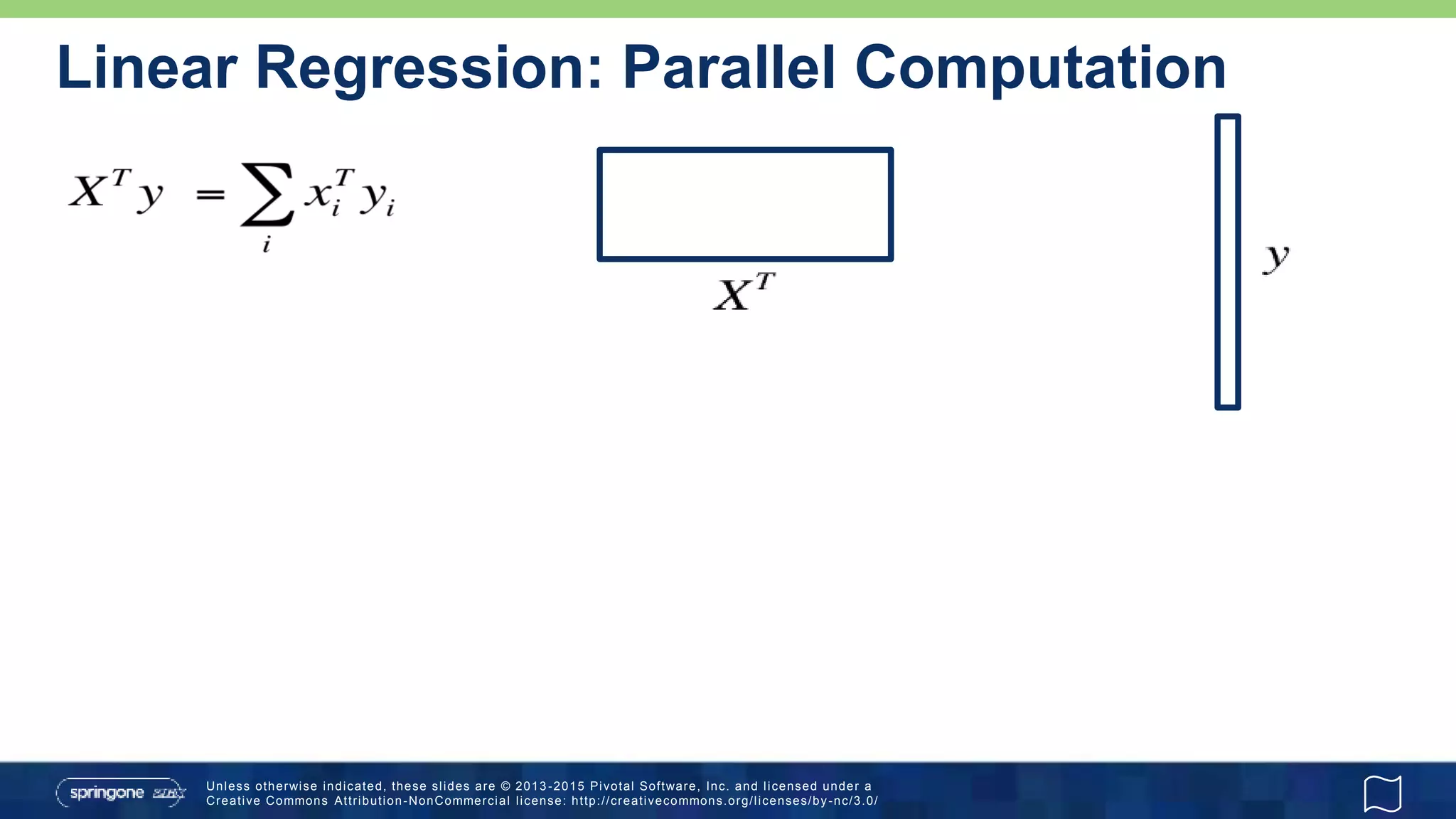 Linear Regression: Parallel Computation

$X^T y = \sum_i x_i^T y_i$

$X^T$

$y$

springone 2GX

Unless otherwise indicated, these slides are © 2013-2015 Pivotal Software, Inc. and licensed under a Creative Commons Attribution-NonCommercial license: http://creativecommons.org/licenses/by-nc/3.0/